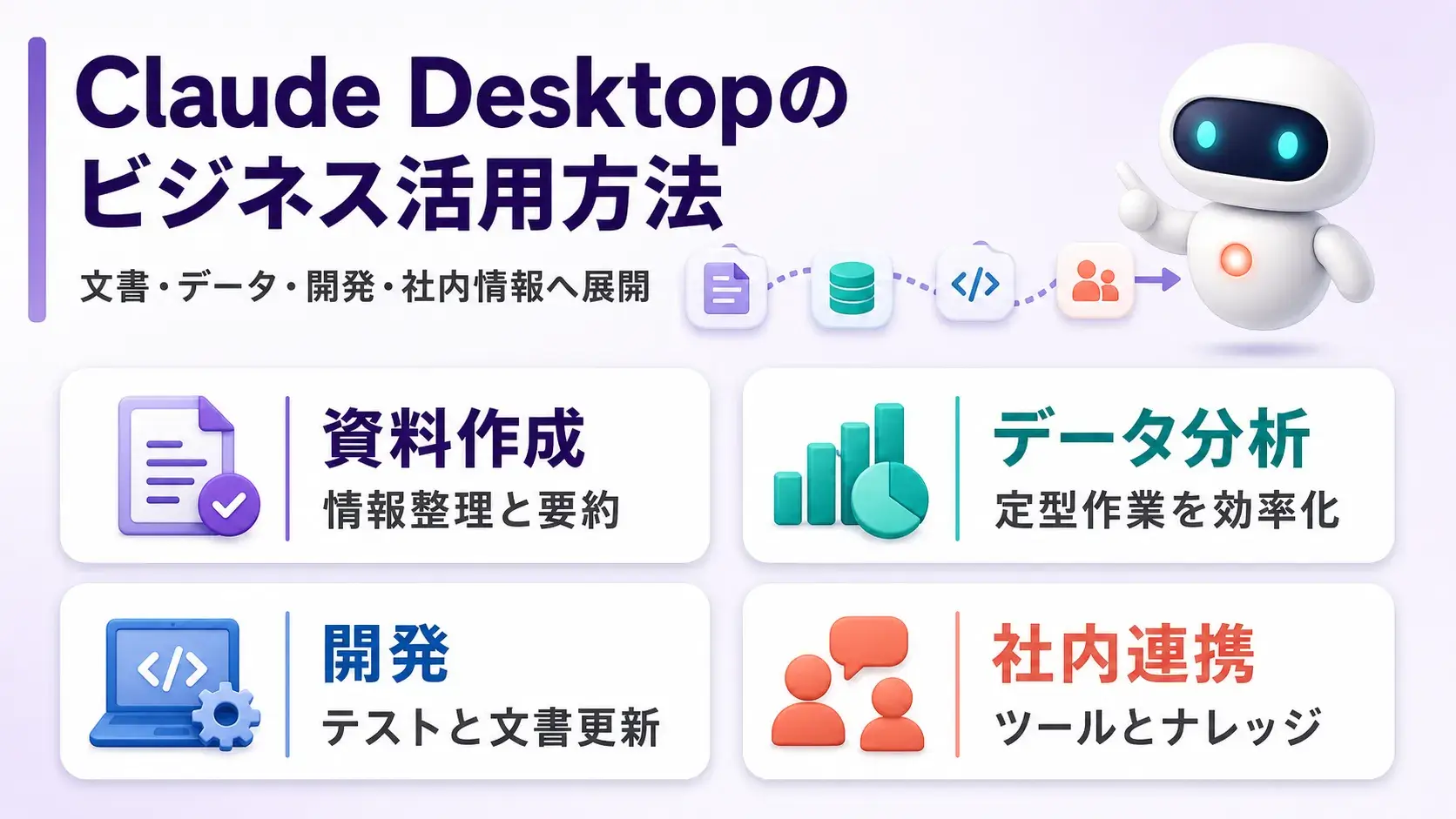 Claude Desktopの
ビジネス活用方法

文書・データ・開発・社内情報へ展開

</>

資料作成
情報整理と要約

データ分析
定型作業を効率化

</>

開発
テストと文書更新

社内連携
ツールとナレッジ